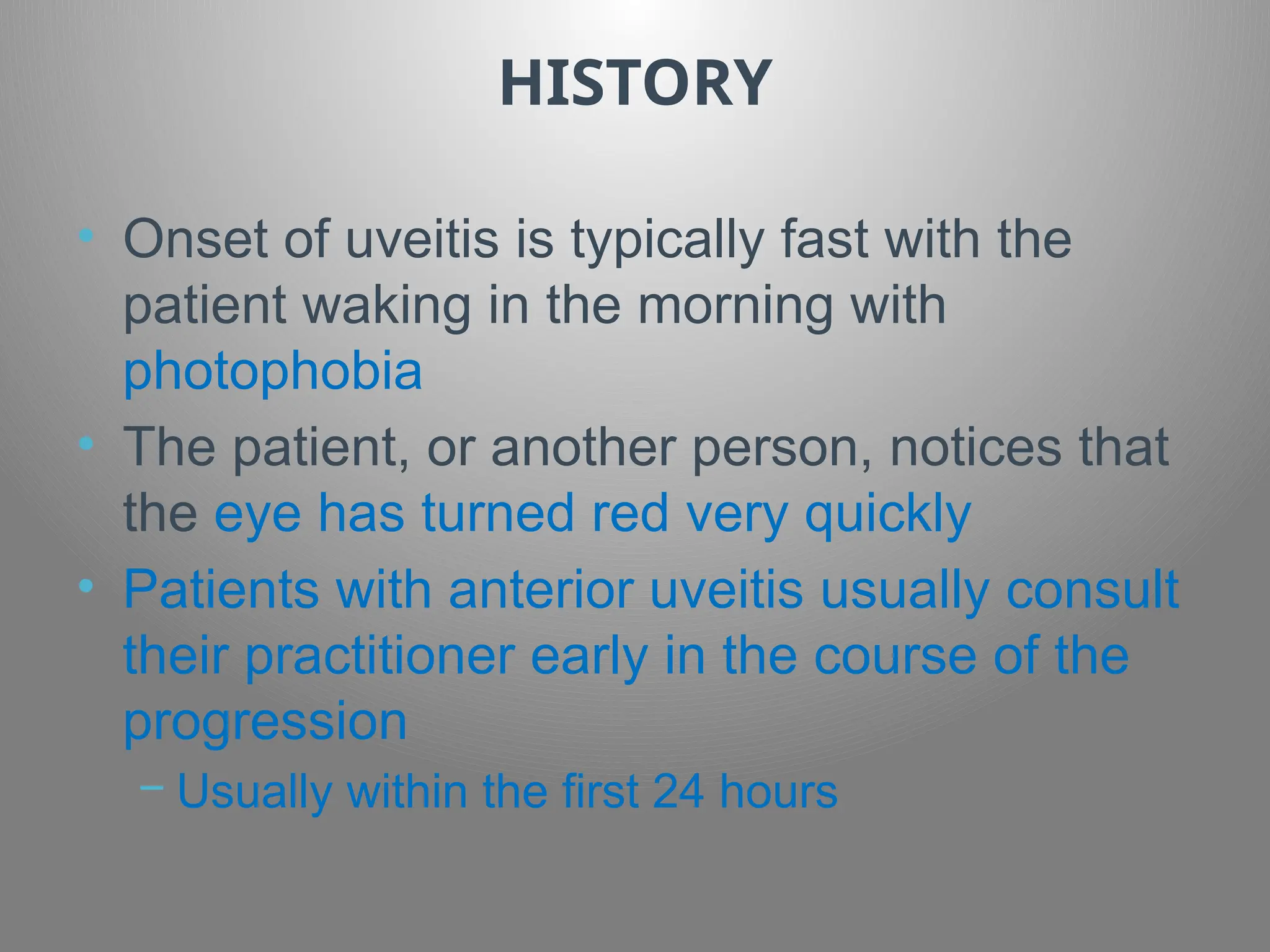 HISTORY

• Onset of uveitis is typically fast with the patient waking in the morning with photophobia
• The patient, or another person, notices that the eye has turned red very quickly
• Patients with anterior uveitis usually consult their practitioner early in the course of the progression
– Usually within the first 24 hours